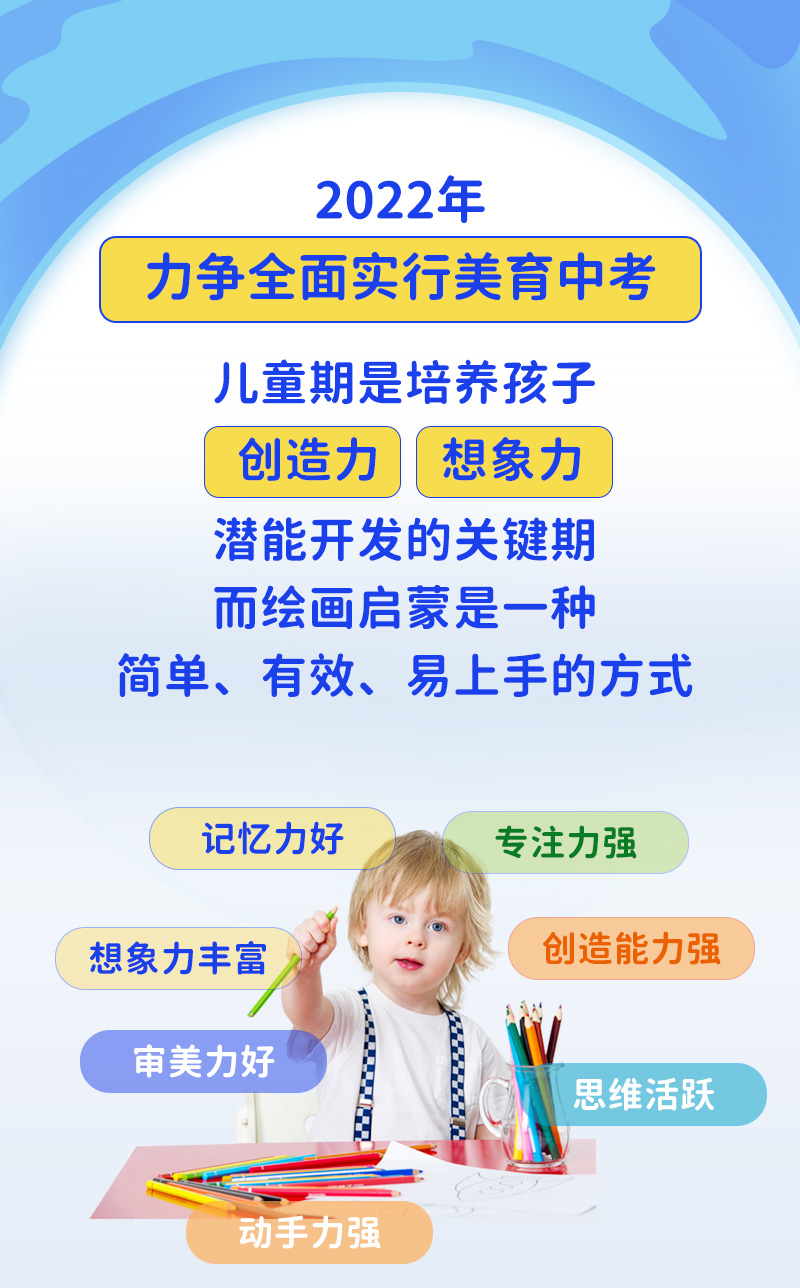 2022年

力争全面实行美育中考

儿童期是培养孩子

创造力 想象力

潜能开发的关键期

而绘画启蒙是一种

简单、有效、易上手的方式

记忆力好

专注力强

想象力丰富

创造能力强

审美力好

思维活跃

动手力强